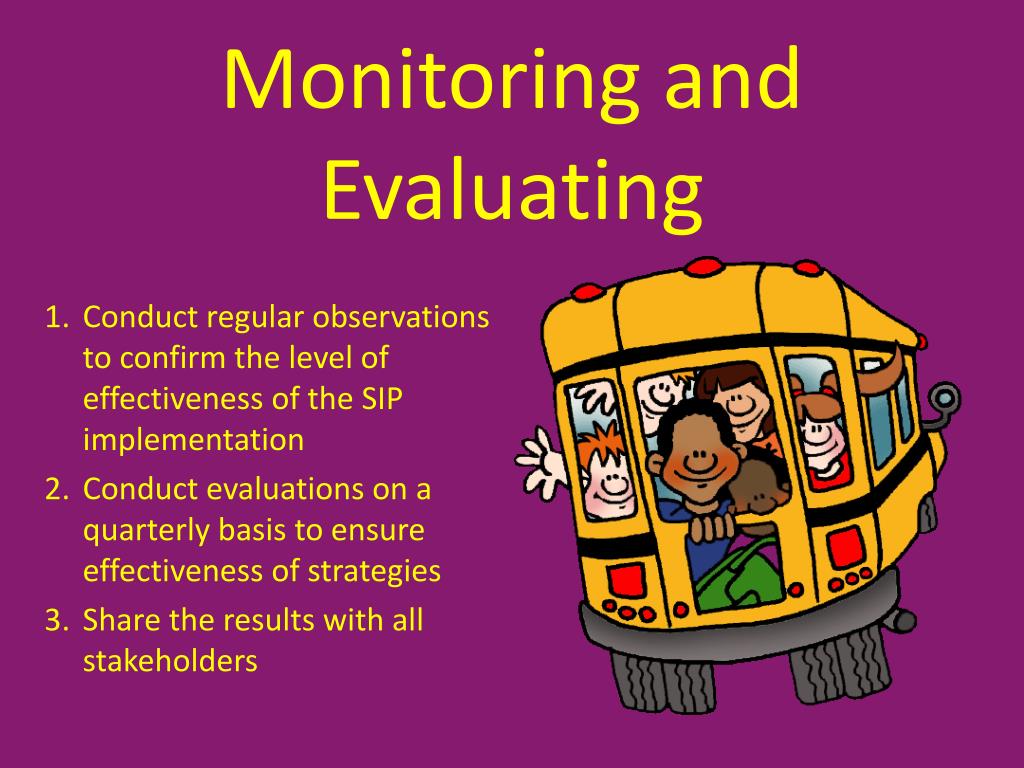 Monitoring and Evaluating

1. Conduct regular observations to confirm the level of effectiveness of the SIP implementation
2. Conduct evaluations on a quarterly basis to ensure effectiveness of strategies
3. Share the results with all stakeholders